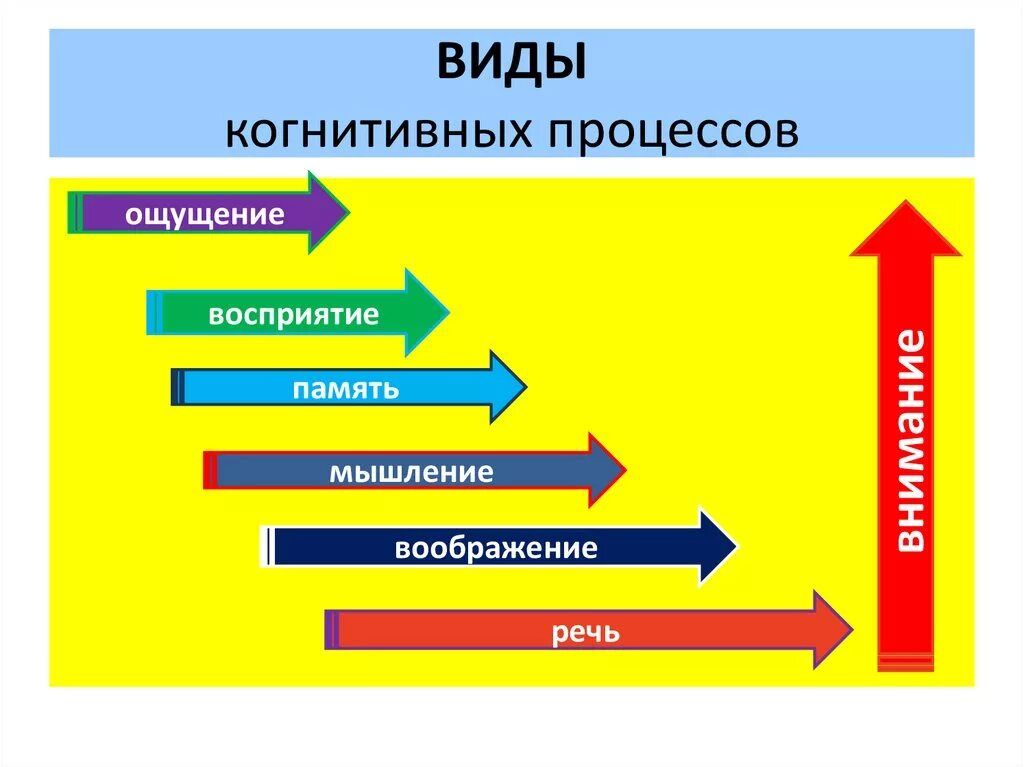 ВИДЫ
когнитивных процессов

ощущение

восприятие

память

мышление

воображение

речь

внимание